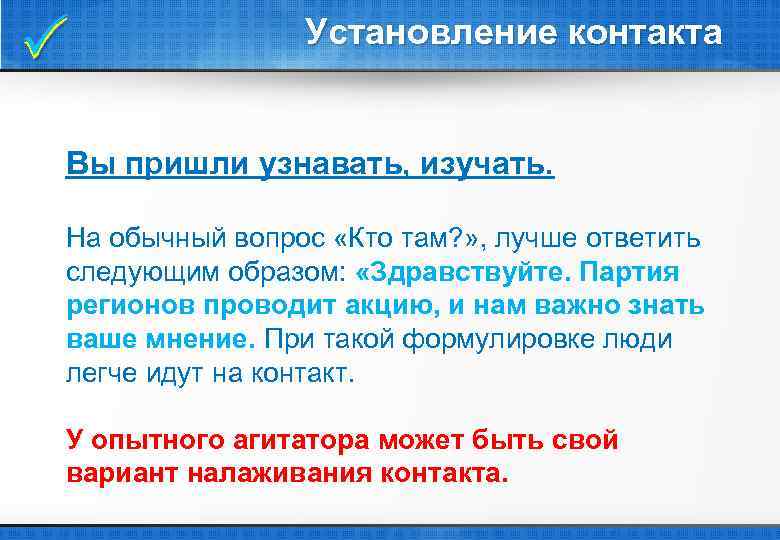 Установление контакта

Вы пришли узнавать, изучать.

На обычный вопрос «Кто там?», лучше ответить следующим образом: «Здравствуйте. Партия регионов проводит акцию, и нам важно знать ваше мнение. При такой формулировке люди легче идут на контакт.

У опытного агитатора может быть свой вариант налаживания контакта.